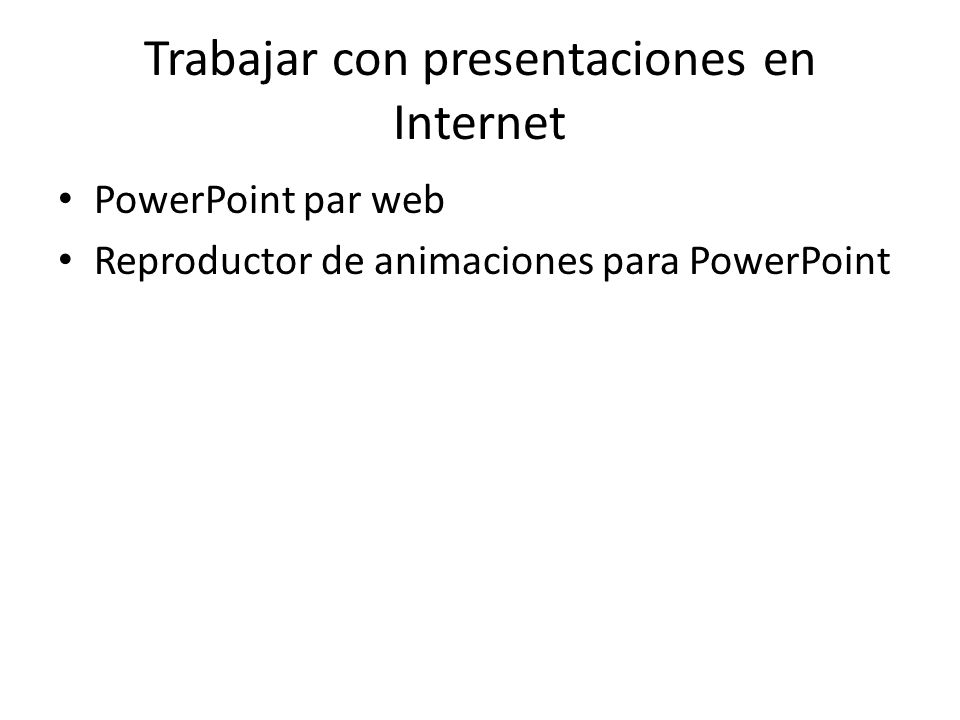 Trabajar con presentaciones en Internet

• PowerPoint par web
• Reproductor de animaciones para PowerPoint